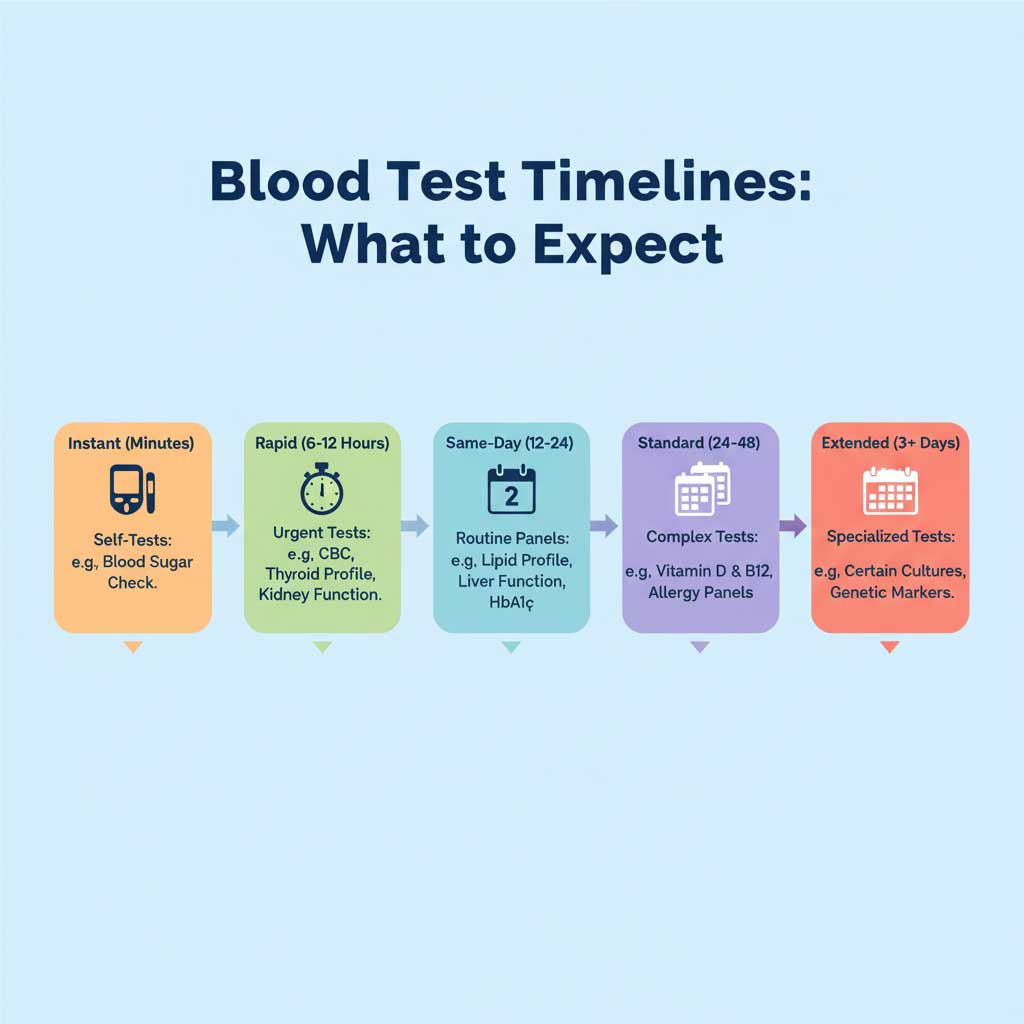 Blood Test Timelines: What to Expect

Instant (Minutes)

Self-Tests: e.g, Blood Sugar Check.

Rapid (6-12 Hours)

Urgent Tests: e.g, CBC, Thyroid Profile, Kidney Function.

Same-Day (12-24)

2

Routine Panels: e.g, Lipid Profile, Liver Function, HbA1ç

Standard (24-48)

Complex Tests:

e.g, Vitamin D & B12, Allergy Panels

Extended (3+ Days)

Specialized Tests: e.g, Certain Cultures, Genetic Markers.